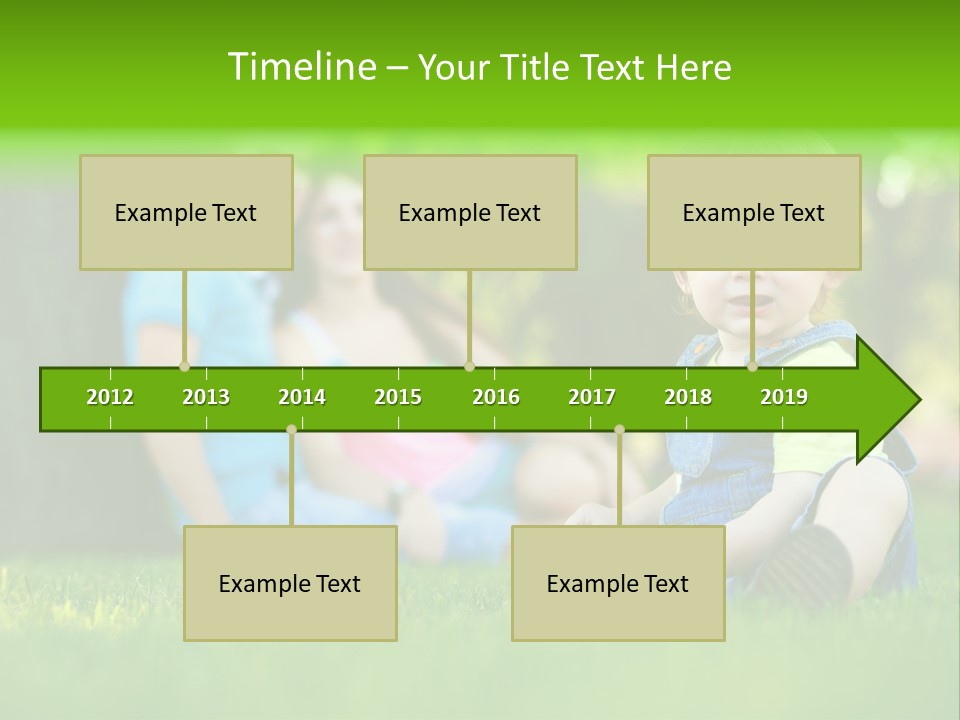 Timeline – Your Title Text Here

Example Text

Example Text

Example Text

2012 2013 2014 2015 2016 2017 2018 2019

Example Text

Example Text